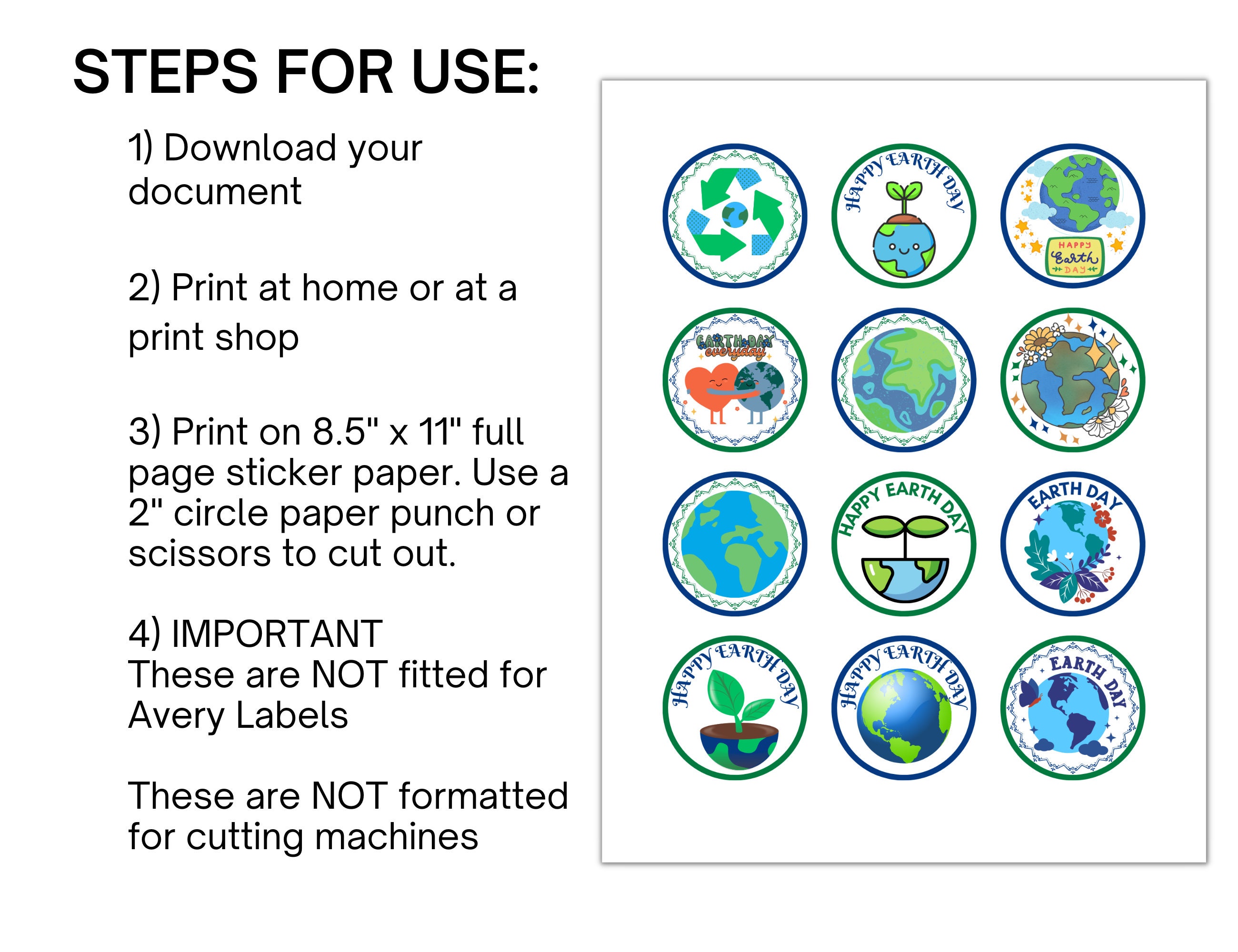 STEPS FOR USE:

1) Download your document

2) Print at home or at a print shop

3) Print on 8.5" x 11" full page sticker paper. Use a 2" circle paper punch or scissors to cut out.

4) IMPORTANT
These are NOT fitted for Avery Labels

These are NOT formatted for cutting machines

HAPPY EARTH DAY

HAPPY Earth DAY

EARTH DAY everyday

HAPPY EARTH DAY

EARTH DAY

HAPPY EARTH DAY

HAPPY EARTH DAY

EARTH DAY